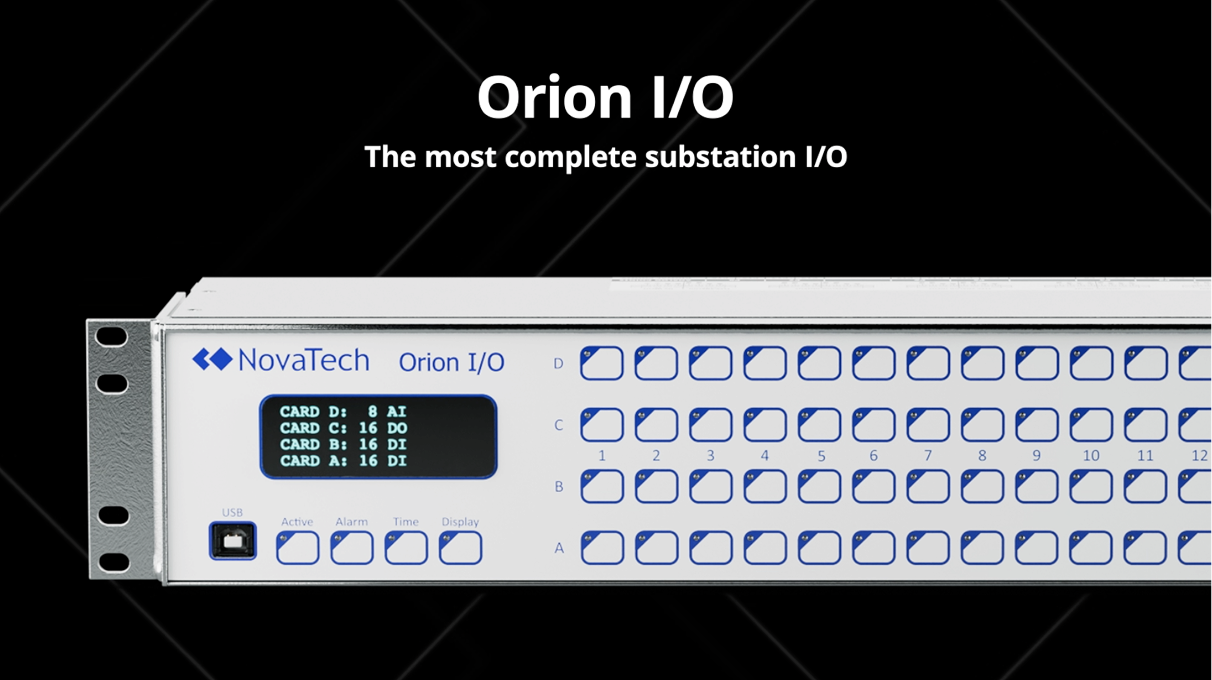 Orion I/O

The most complete substation I/O

NovaTech Orion I/O

CARD D: 8 AI
CARD C: 16 DO
CARD B: 16 DI
CARD A: 16 DI

USB

Active Alarm Time Display

D

C

1 2 3 4 5 6 7 8 9 10 11 12

B

A